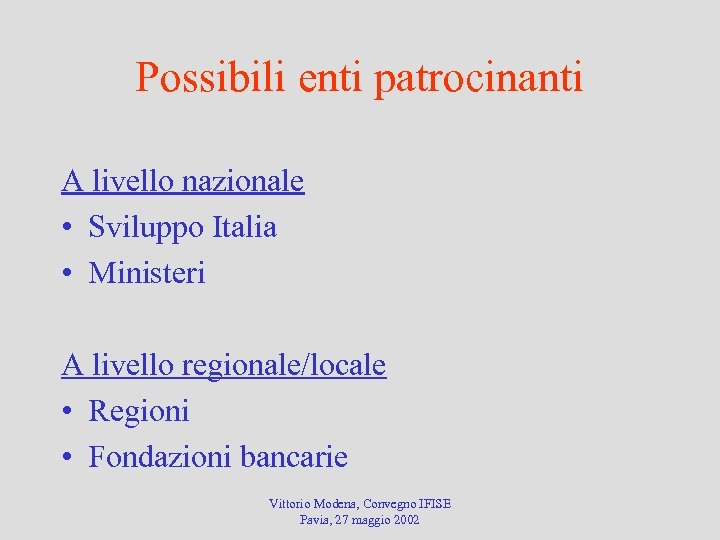 Possibili enti patrocinanti

A livello nazionale
• Sviluppo Italia
• Ministeri

A livello regionale/locale
• Regioni
• Fondazioni bancarie

Vittorio Modena, Convegno IFISE
Pavia, 27 maggio 2002